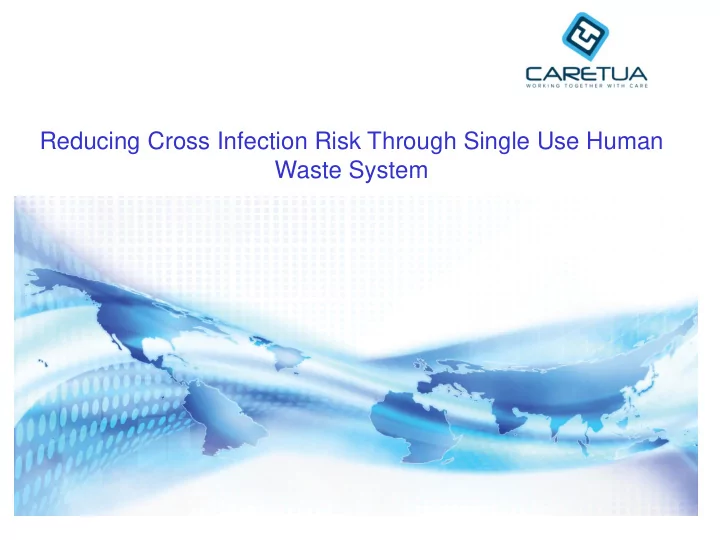 CARETUA
WORKING TOGETHER WITH CARE

Reducing Cross Infection Risk Through Single Use Human Waste System